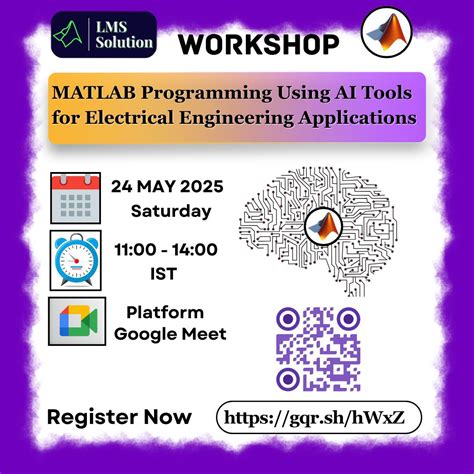 LMS Solution

WORKSHOP

MATLAB Programming Using AI Tools for Electrical Engineering Applications

24 MAY 2025
Saturday

11:00 - 14:00
IST

Platform
Google Meet

Register Now

https://gqr.sh/hWxZ